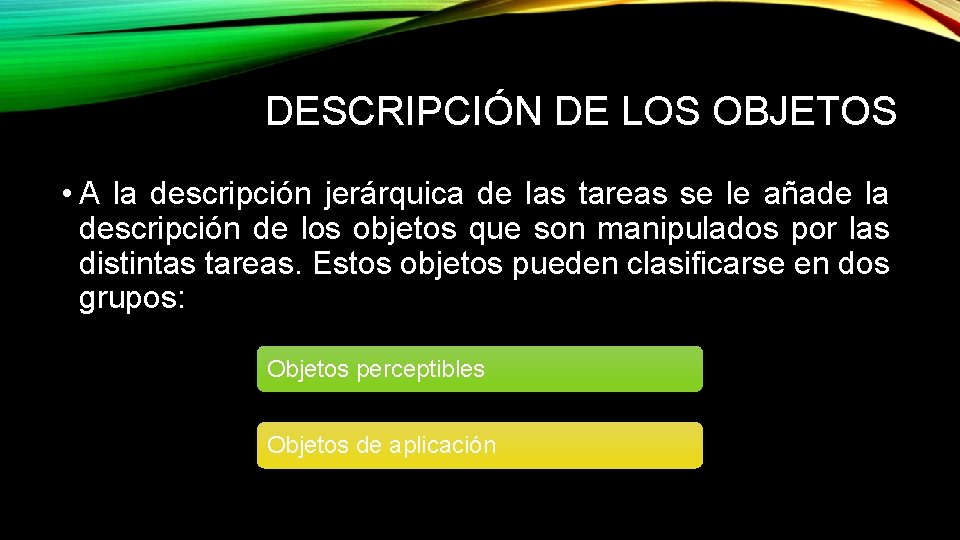 DESCRIPCIÓN DE LOS OBJETOS

• A la descripción jerárquica de las tareas se le añade la descripción de los objetos que son manipulados por las distintas tareas. Estos objetos pueden clasificarse en dos grupos:

Objetos perceptibles

Objetos de aplicación